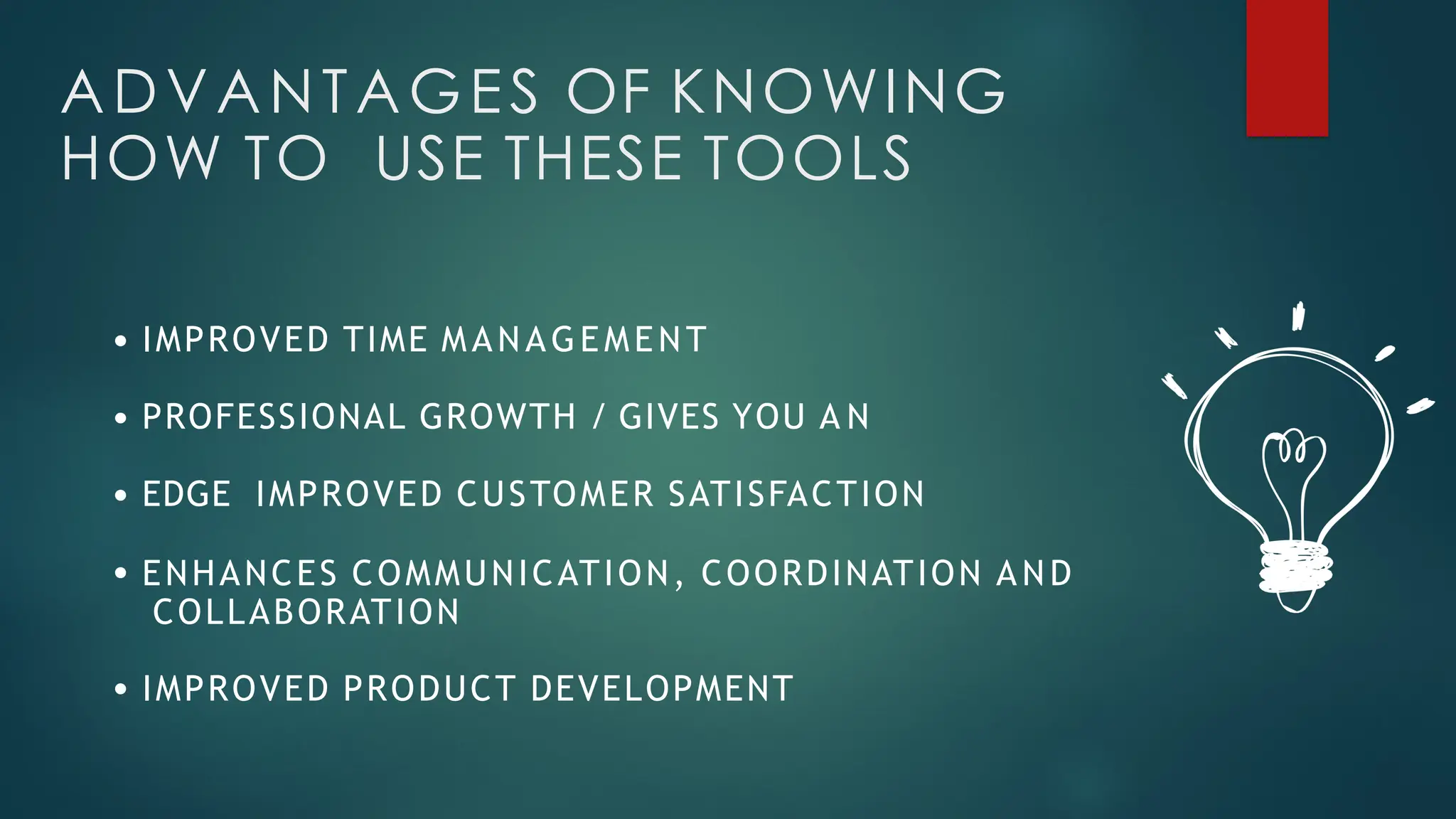 ADVANTAGES OF KNOWING HOW TO USE THESE TOOLS

• IMPROVED TIME MANAGEMENT

• PROFESSIONAL GROWTH / GIVES YOU AN

• EDGE IMPROVED CUSTOMER SATISFACTION

• ENHANCES COMMUNICATION, COORDINATION AND COLLABORATION

• IMPROVED PRODUCT DEVELOPMENT